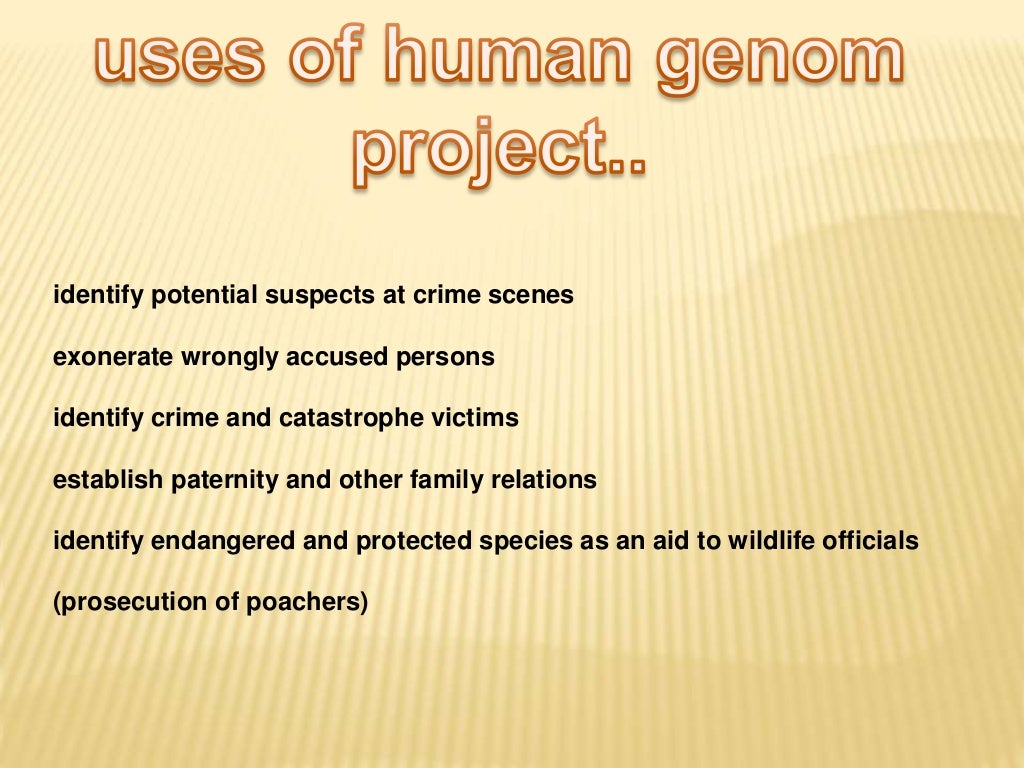 uses of human genom project..

identify potential suspects at crime scenes

exonerate wrongly accused persons

identify crime and catastrophe victims

establish paternity and other family relations

identify endangered and protected species as an aid to wildlife officials

(prosecution of poachers)